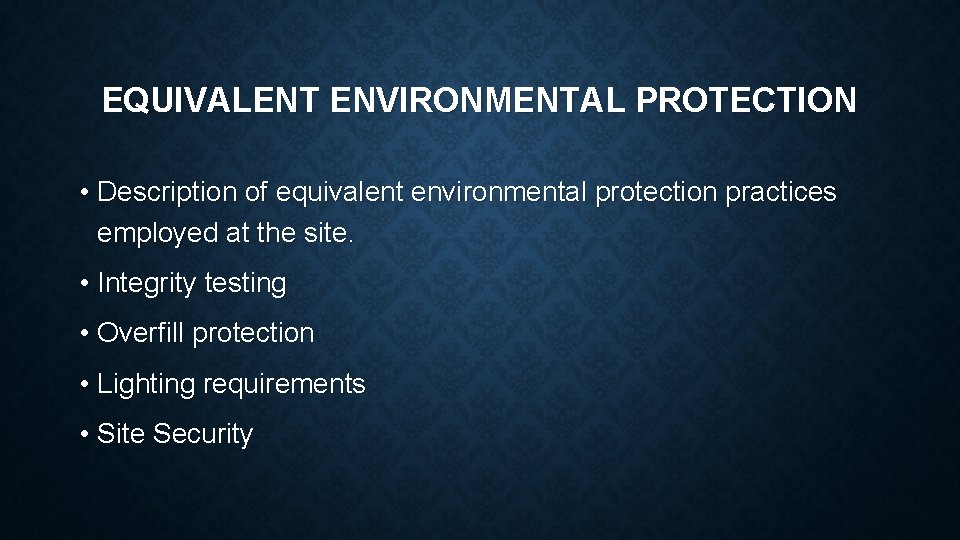 EQUIVALENT ENVIRONMENTAL PROTECTION

• Description of equivalent environmental protection practices employed at the site.

• Integrity testing

• Overfill protection

• Lighting requirements

• Site Security